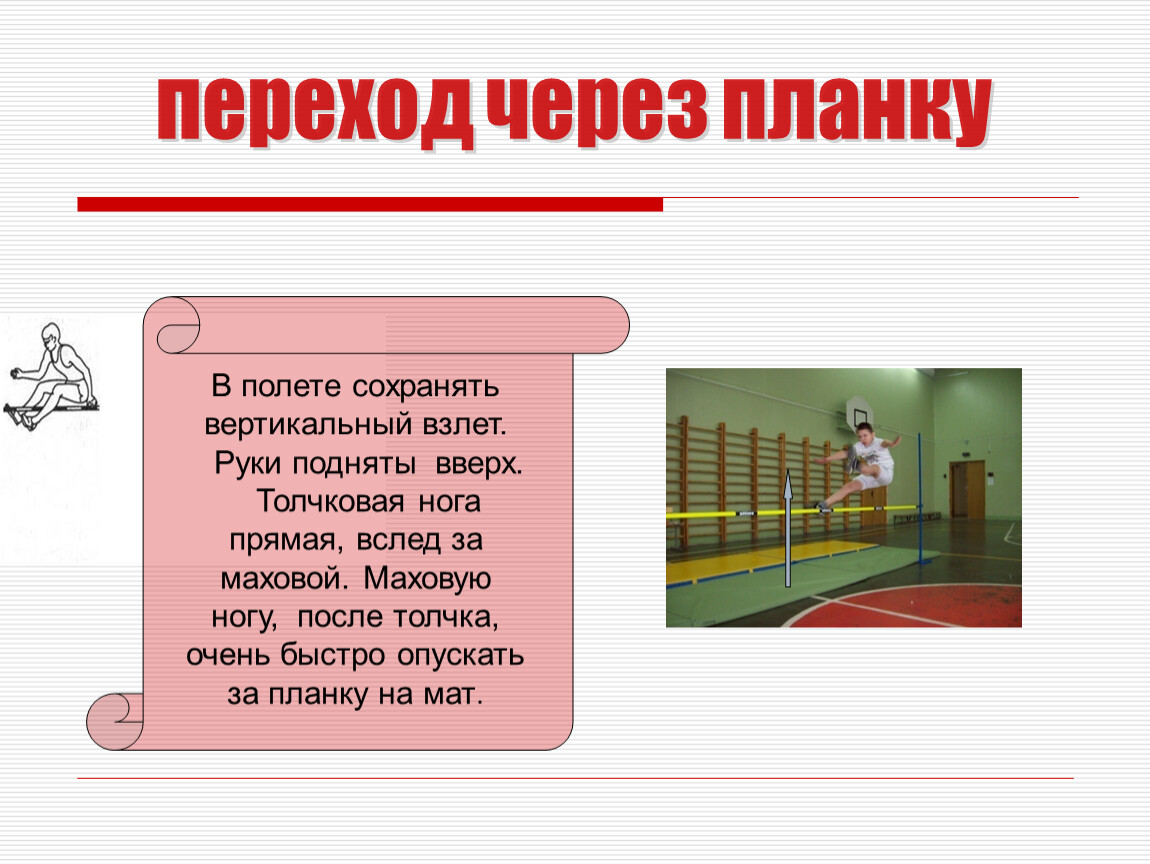 переход через планку

В полете сохранять вертикальный взлет. Руки подняты вверх. Толчковая нога прямая, вслед за маховой. Маховую ногу, после толчка, очень быстро опускать за планку на мат.